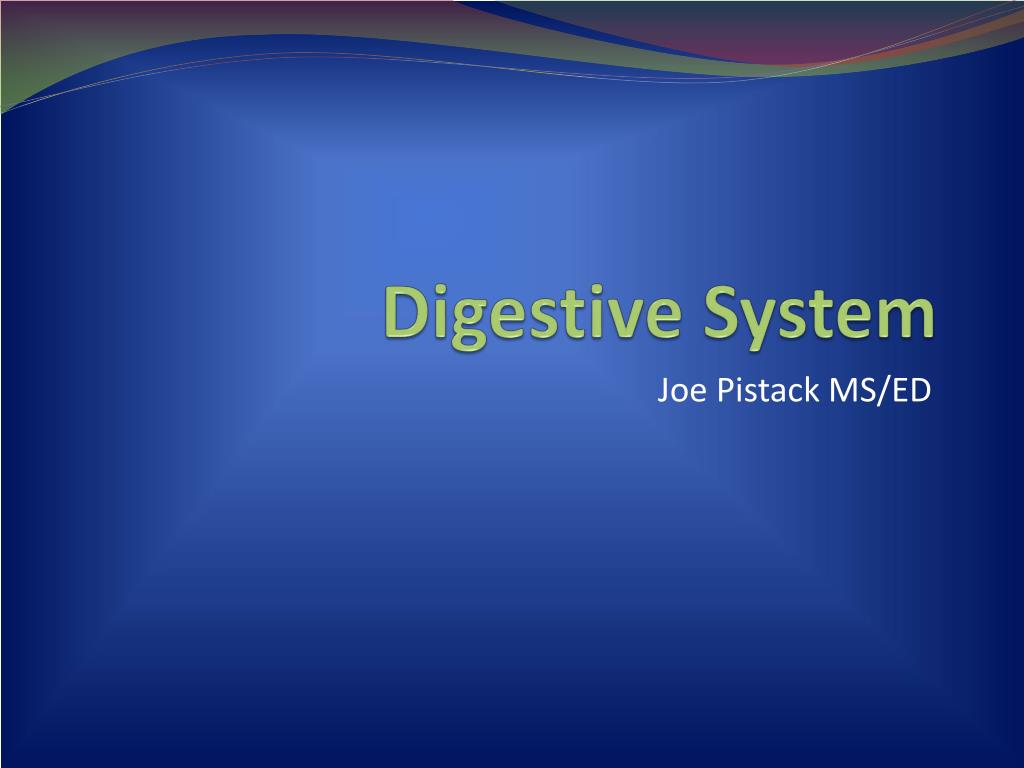 Digestive System

Joe Pistack MS/ED